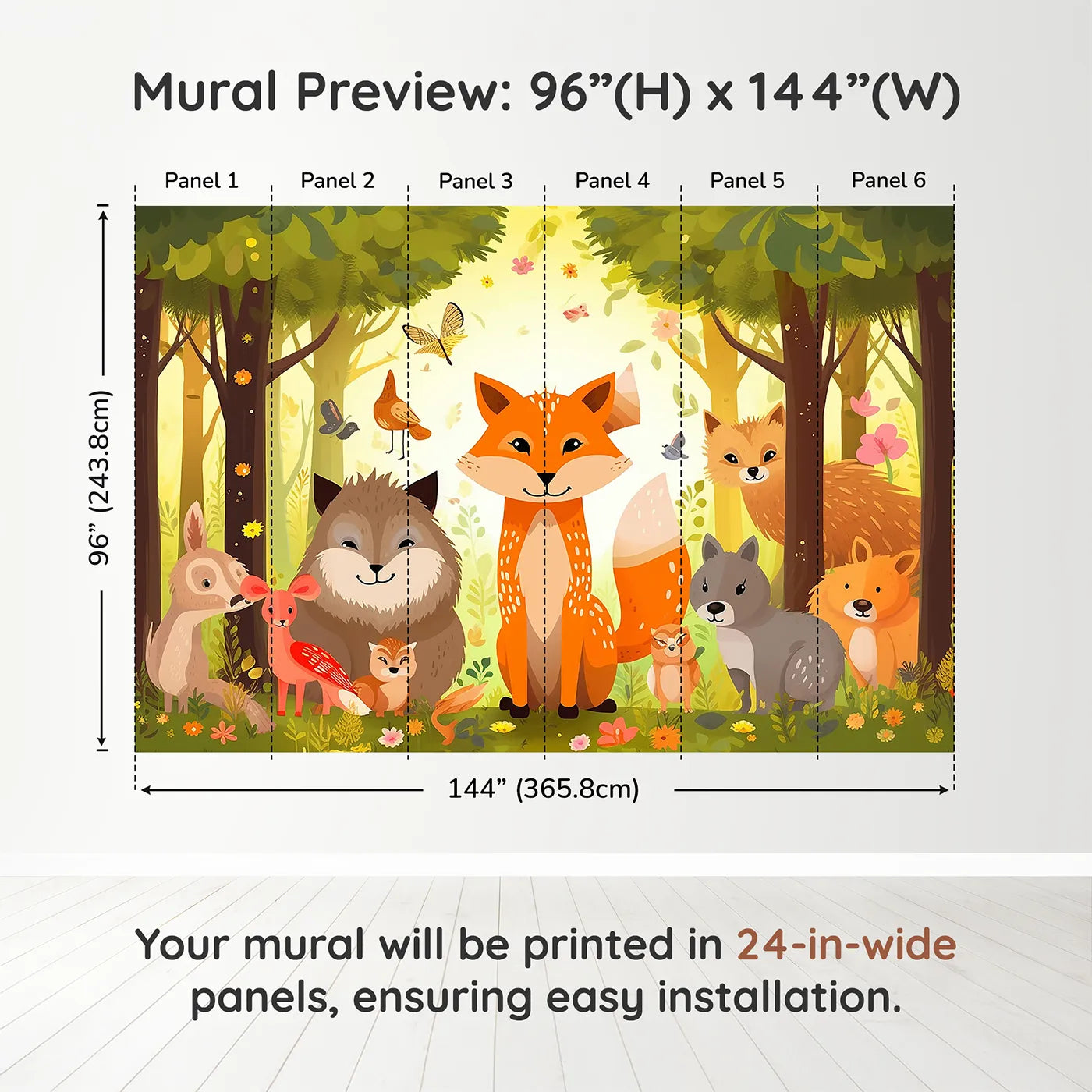 Mural Preview: 96”(H) x 144”(W)

Panel 1
Panel 2
Panel 3
Panel 4
Panel 5
Panel 6

96” (243.8cm)

144” (365.8cm)

Your mural will be printed in 24-in-wide panels, ensuring easy installation.